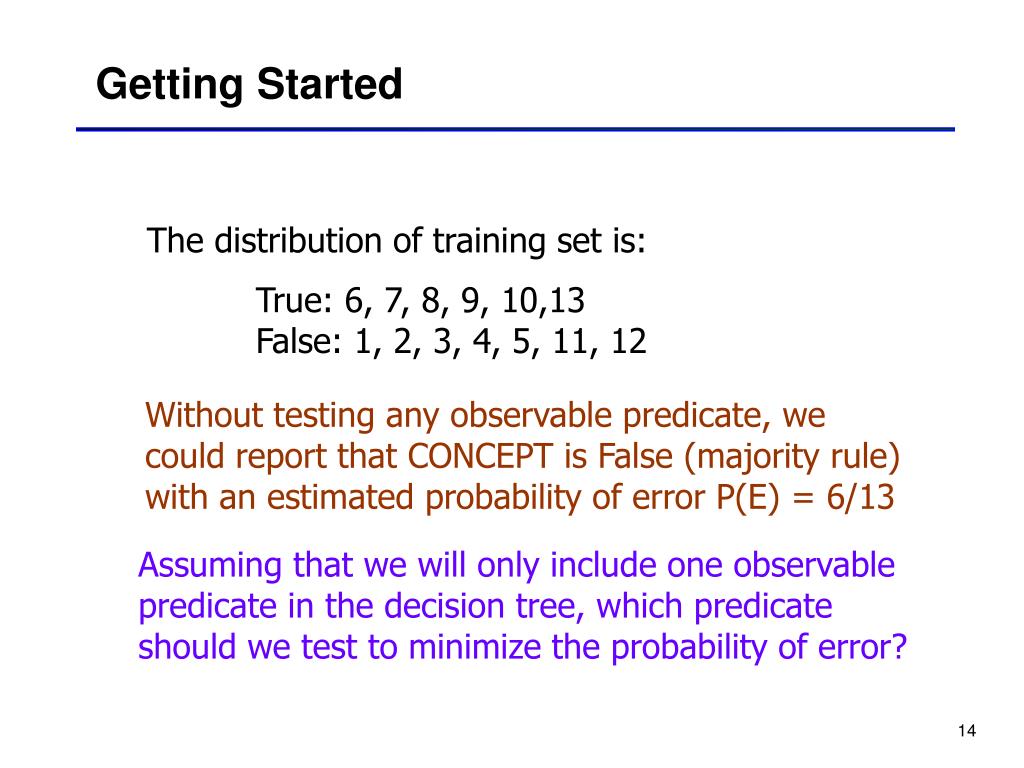 Getting Started

The distribution of training set is:

True: 6, 7, 8, 9, 10,13
False: 1, 2, 3, 4, 5, 11, 12

Without testing any observable predicate, we could report that CONCEPT is False (majority rule) with an estimated probability of error P(E) = 6/13

Assuming that we will only include one observable predicate in the decision tree, which predicate should we test to minimize the probability of error?

14